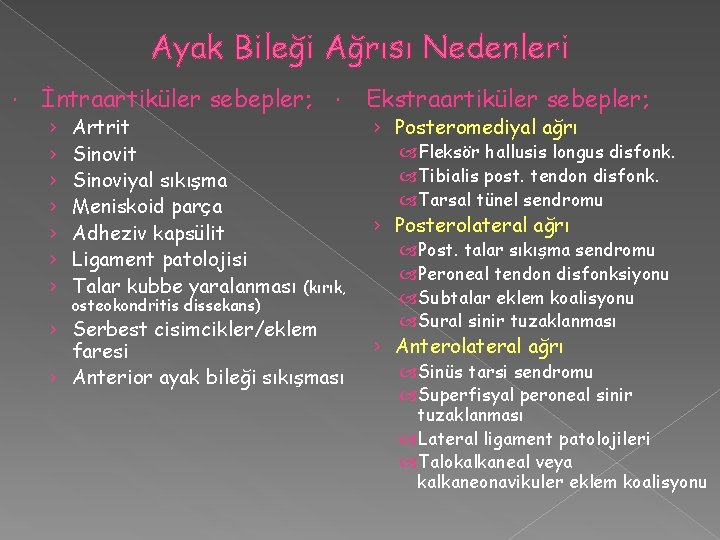 Ayak Bileği Ağrısı Nedenleri

· İntraartiküler sebepler;

› Artrit
› Sinovit
› Sinoviyal sıkışma
› Meniskoid parça
› Adheziv kapsülit
› Ligament patolojisi
› Talar kubbe yaralanması (kırık, osteokondritis dissekans)
› Serbest cisimcikler/eklem faresi
› Anterior ayak bileği sıkışması

· Ekstraartiküler sebepler;

› Posteromediyal ağrı
Fleksör hallusis longus disfonk.
Tibialis post. tendon disfonk.
Tarsal tünel sendromu
› Posterolateral ağrı
Post. talar sıkışma sendromu
Peroneal tendon disfonksiyonu
Subtalar eklem koalisyonu
Sural sinir tuzaklanması
› Anterolateral ağrı
Sinüs tarsi sendromu
Superfisyal peroneal sinir tuzaklanması
Lateral ligament patolojileri
Talokalkaneal veya kalkaneonavikuler eklem koalisyonu